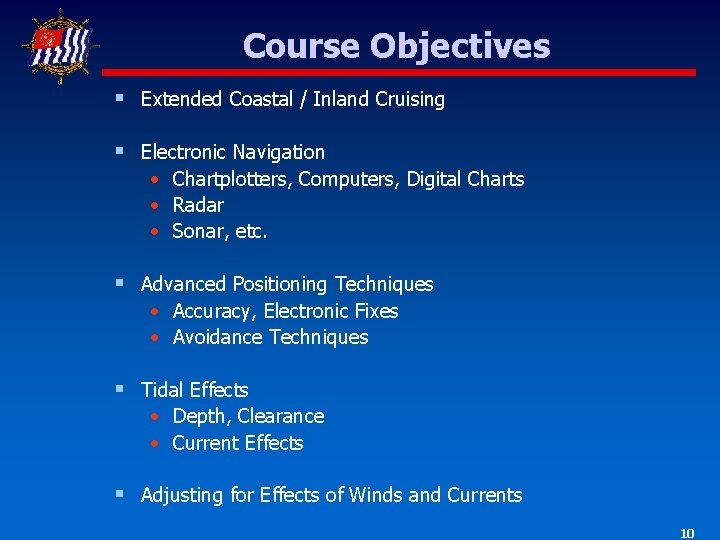 Course Objectives

▪ Extended Coastal / Inland Cruising

▪ Electronic Navigation
• Chartplotters, Computers, Digital Charts
• Radar
• Sonar, etc.

▪ Advanced Positioning Techniques
• Accuracy, Electronic Fixes
• Avoidance Techniques

▪ Tidal Effects
• Depth, Clearance
• Current Effects

▪ Adjusting for Effects of Winds and Currents

10